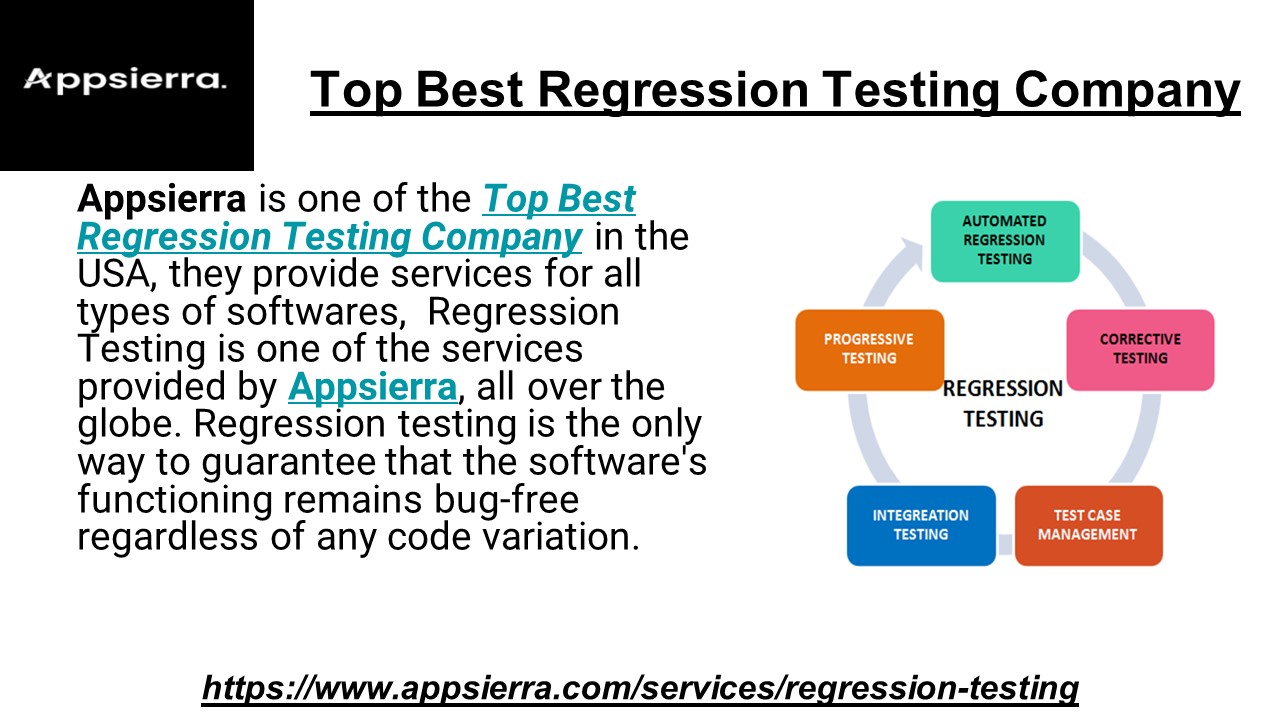 Appsierra.

Top Best Regression Testing Company

Appsierra is one of the Top Best Regression Testing Company in the USA, they provide services for all types of softwares, Regression Testing is one of the services provided by Appsierra, all over the globe. Regression testing is the only way to guarantee that the software's functioning remains bug-free regardless of any code variation.

AUTOMATED REGRESSION TESTING

CORRECTIVE TESTING

TEST CASE MANAGEMENT

INTEGREATION TESTING

PROGRESSIVE TESTING

REGRESSION TESTING

https://www.appsierra.com/services/regression-testing